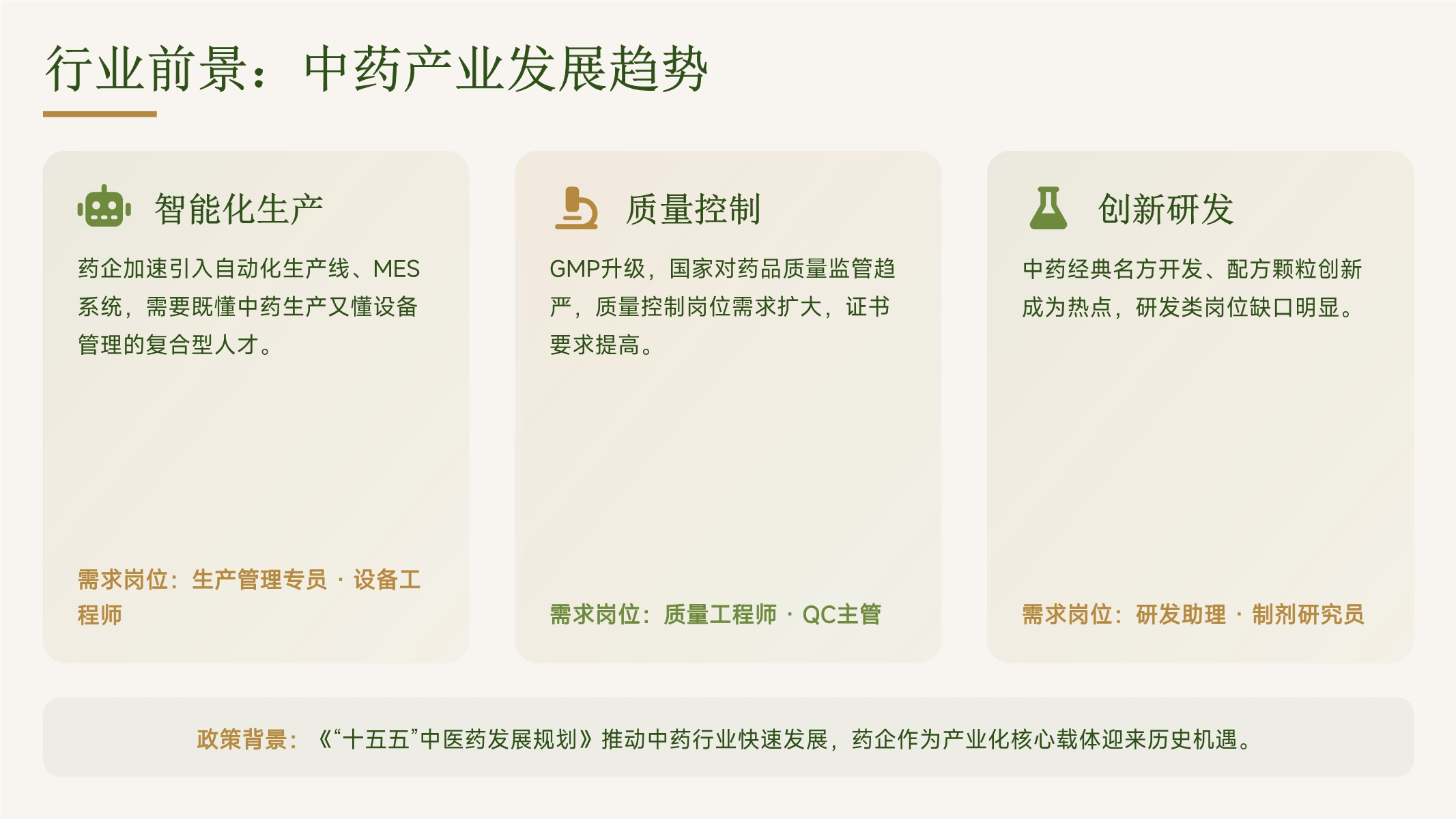 行业前景：中药产业发展趋势

智能化生产

药企加速引入自动化生产线、MES系统，需要既懂中药生产又懂设备管理的复合型人才。

需求岗位：生产管理专员 · 设备工程师

质量控制

GMP升级，国家对药品质量监管趋严，质量控制岗位需求扩大，证书要求提高。

需求岗位：质量工程师 · QC主管

创新研发

中药经典名方开发、配方颗粒创新成为热点，研发类岗位缺口明显。

需求岗位：研发助理 · 制剂研究员

政策背景：《“十五五”中医药发展规划》推动中药行业快速发展，药企作为产业化核心载体迎来历史机遇。